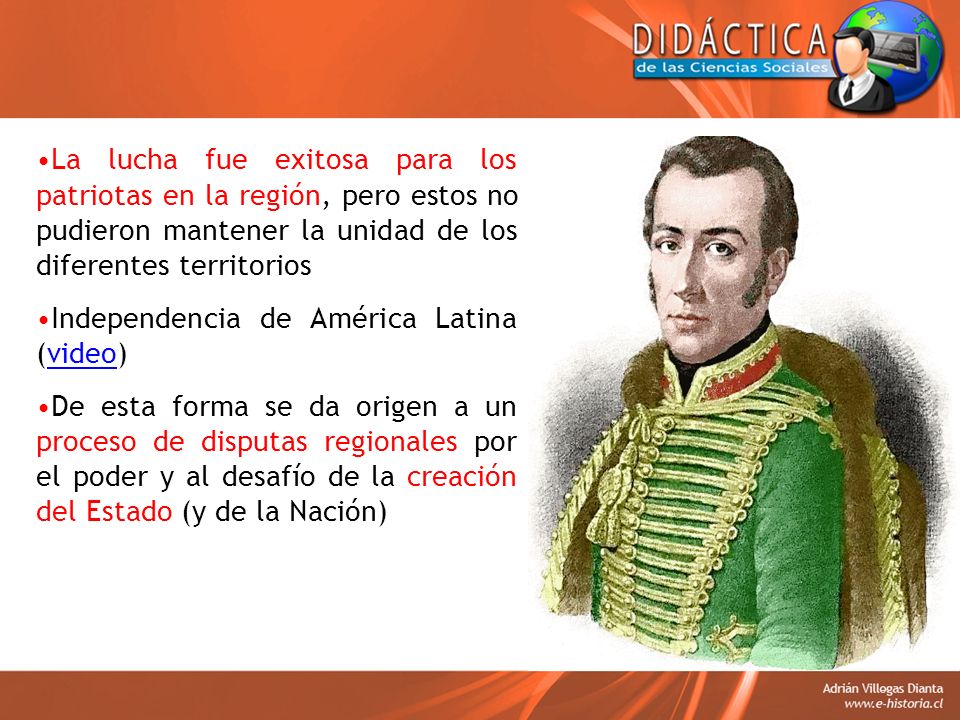 DIDÁCTICA
de las Ciencias Sociales

•La lucha fue exitosa para los patriotas en la región, pero estos no pudieron mantener la unidad de los diferentes territorios

•Independencia de América Latina (video)

•De esta forma se da origen a un proceso de disputas regionales por el poder y al desafío de la creación del Estado (y de la Nación)

Adrián Villegas Dianta
www.e-historia.cl